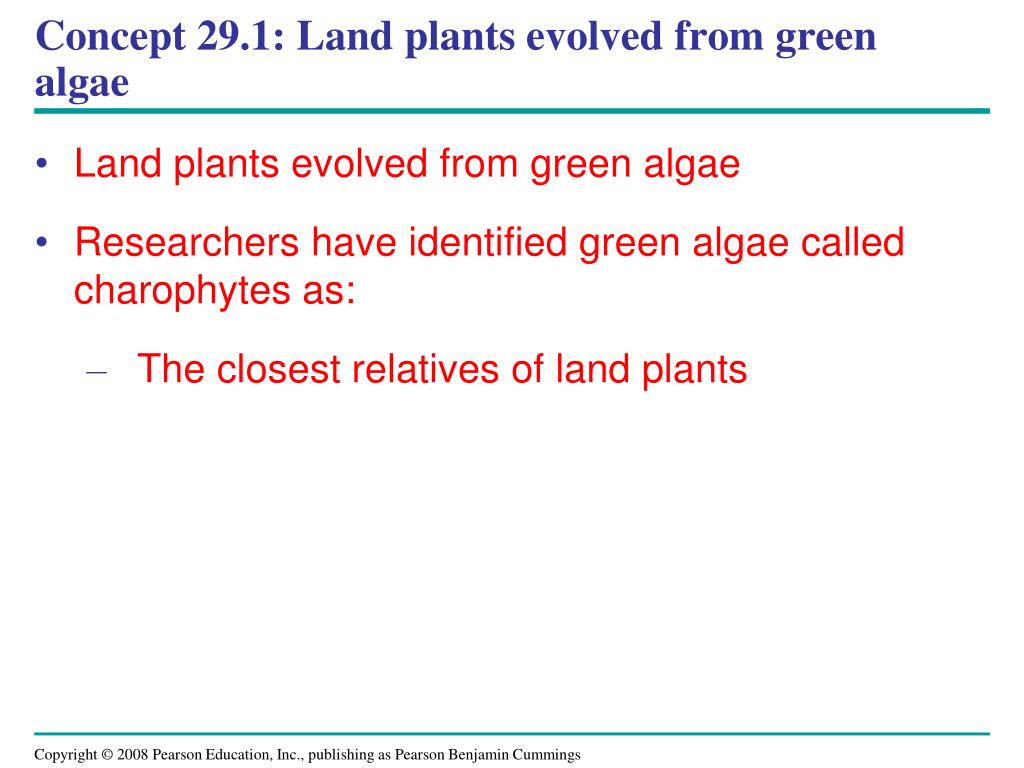 Concept 29.1: Land plants evolved from green algae

• Land plants evolved from green algae

• Researchers have identified green algae called charophytes as:

– The closest relatives of land plants

Copyright © 2008 Pearson Education, Inc., publishing as Pearson Benjamin Cummings